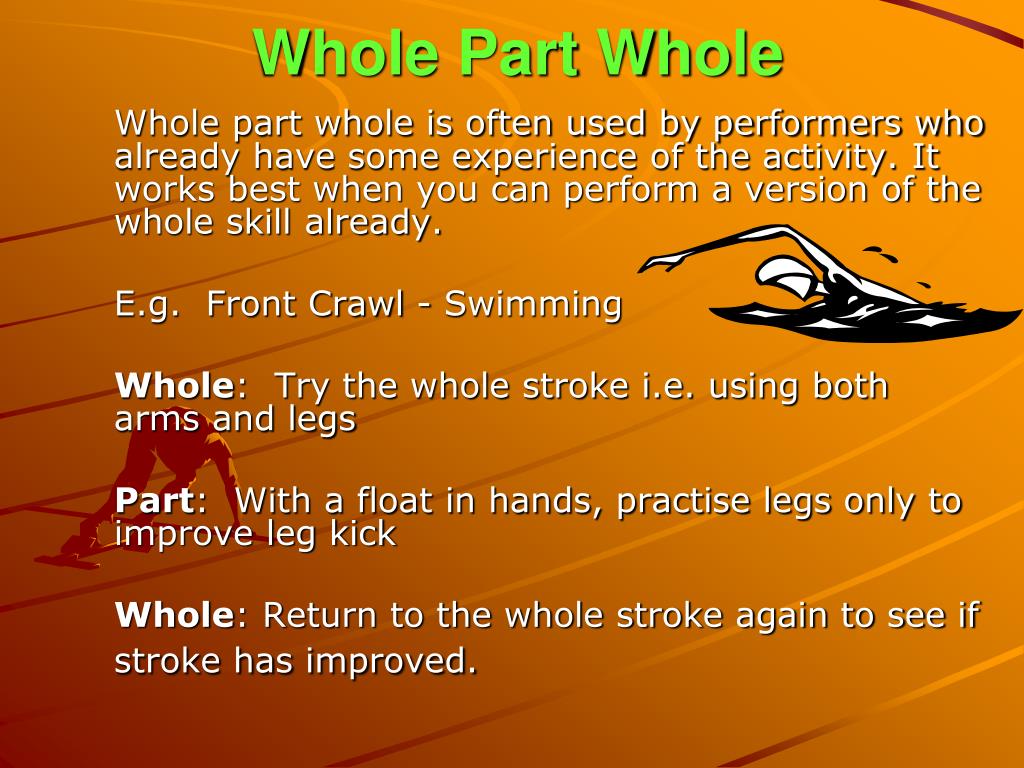 Whole Part Whole

Whole part whole is often used by performers who already have some experience of the activity. It works best when you can perform a version of the whole skill already.

E.g. Front Crawl - Swimming

Whole: Try the whole stroke i.e. using both arms and legs

Part: With a float in hands, practise legs only to improve leg kick

Whole: Return to the whole stroke again to see if stroke has improved.